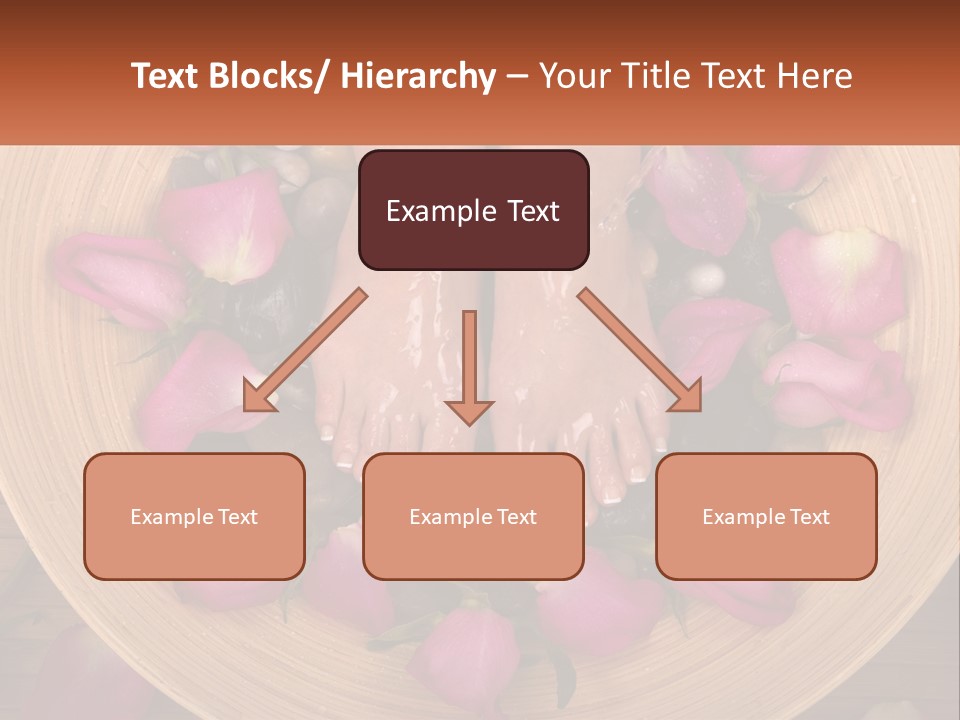 Text Blocks/ Hierarchy – Your Title Text Here

Example Text

Example Text

Example Text

Example Text